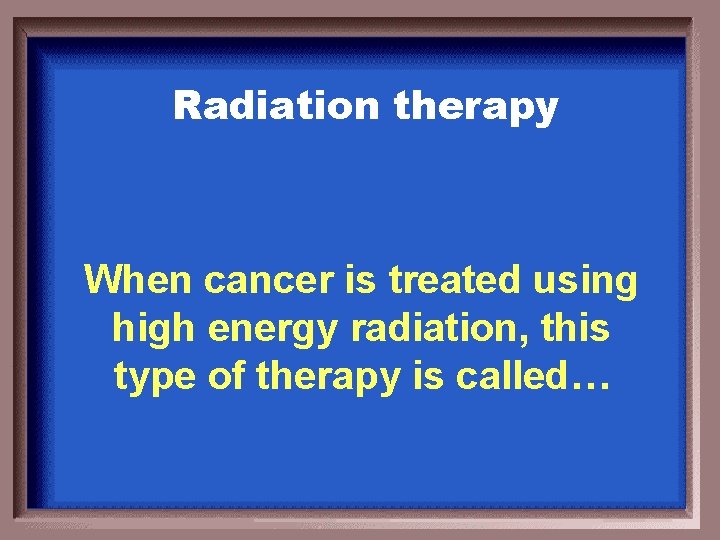 Radiation therapy

When cancer is treated using high energy radiation, this type of therapy is called…